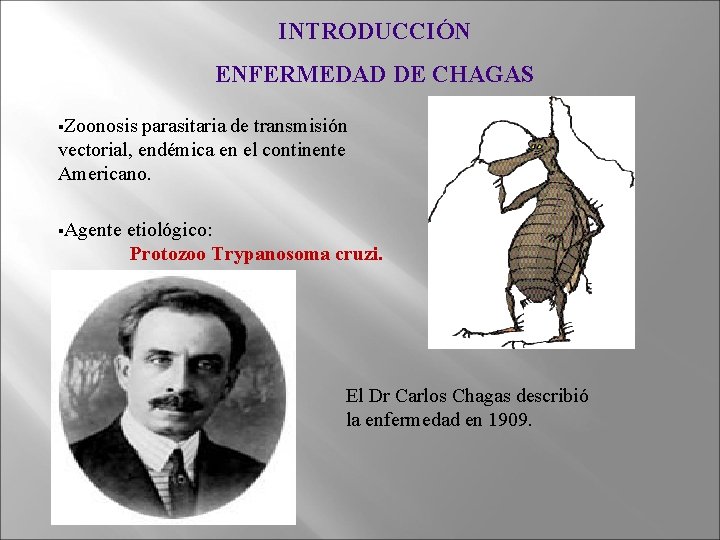 INTRODUCCIÓN

ENFERMEDAD DE CHAGAS

▪Zoonosis parasitaria de transmisión vectorial, endémica en el continente Americano.

▪Agente etiológico:
Protozoo Trypanosoma cruzi.

El Dr Carlos Chagas describió la enfermedad en 1909.